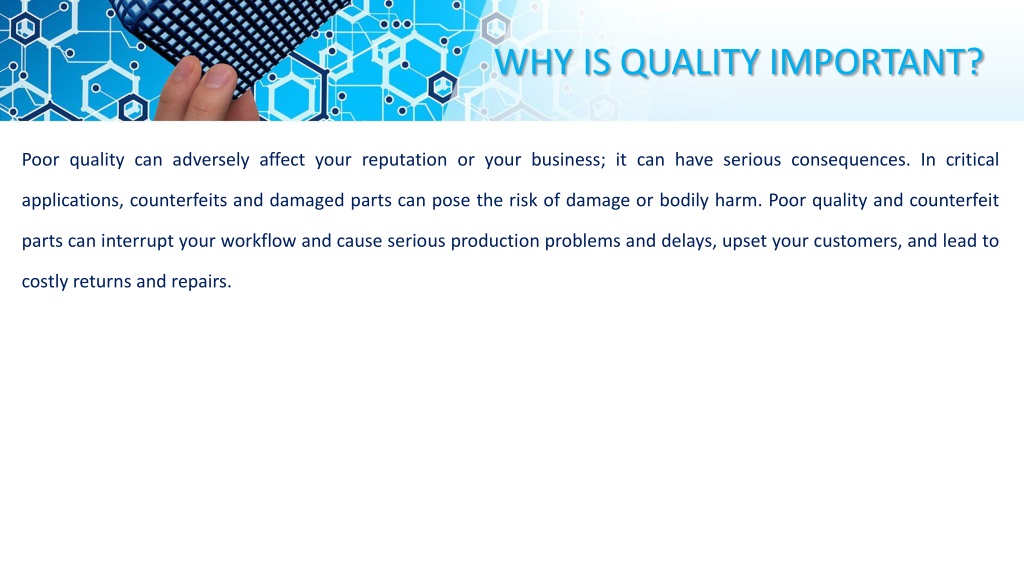 WHY IS QUALITY IMPORTANT?

Poor quality can adversely affect your reputation or your business; it can have serious consequences. In critical applications, counterfeits and damaged parts can pose the risk of damage or bodily harm. Poor quality and counterfeit parts can interrupt your workflow and cause serious production problems and delays, upset your customers, and lead to costly returns and repairs.